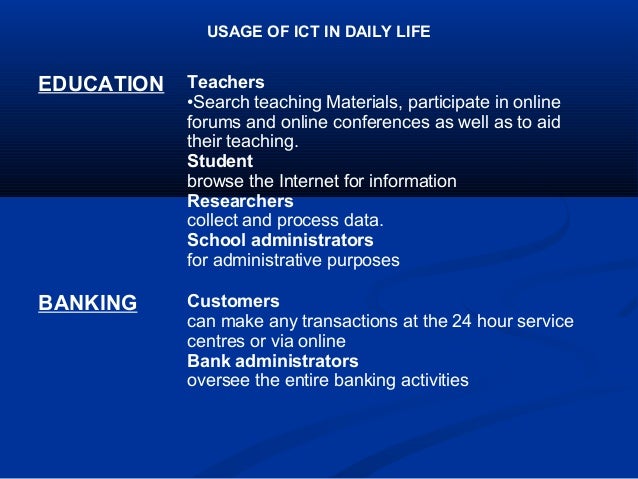 USAGE OF ICT IN DAILY LIFE

EDUCATION

Teachers
•Search teaching Materials, participate in online forums and online conferences as well as to aid their teaching.
Student
browse the Internet for information
Researchers
collect and process data.
School administrators
for administrative purposes

BANKING

Customers
can make any transactions at the 24 hour service centres or via online
Bank administrators
oversee the entire banking activities